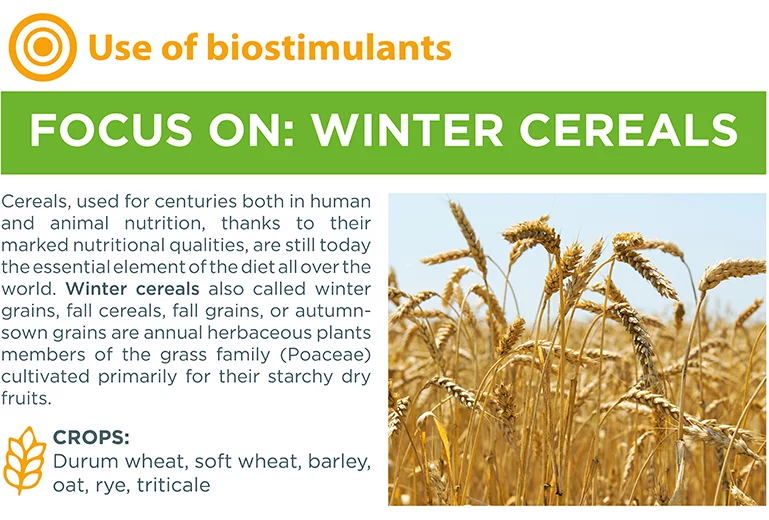 Use of biostimulants

FOCUS ON: WINTER CEREALS

Cereals, used for centuries both in human and animal nutrition, thanks to their marked nutritional qualities, are still today the essential element of the diet all over the world. Winter cereals also called winter grains, fall cereals, fall grains, or autumn-sown grains are annual herbaceous plants members of the grass family (Poaceae) cultivated primarily for their starchy dry fruits.

CROPS:
Durum wheat, soft wheat, barley, oat, rye, triticale